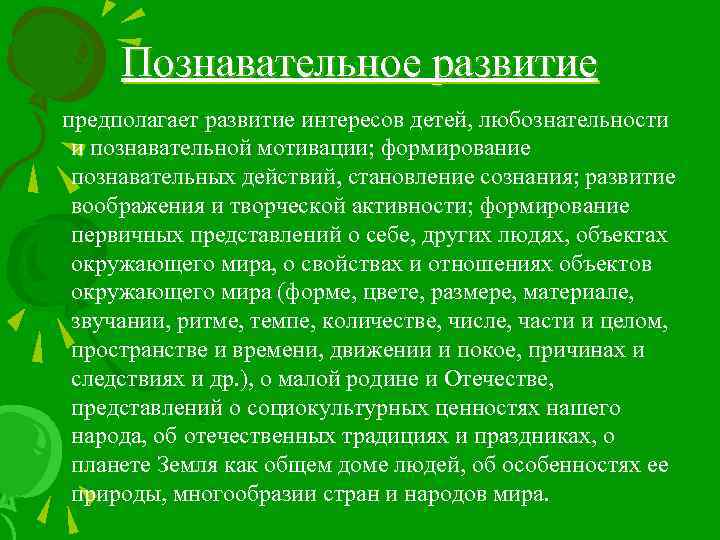 Познавательное развитие

предполагает развитие интересов детей, любознательности и познавательной мотивации; формирование познавательных действий, становление сознания; развитие воображения и творческой активности; формирование первичных представлений о себе, других людях, объектах окружающего мира, о свойствах и отношениях объектов окружающего мира (форме, цвете, размере, материале, звучании, ритме, темпе, количестве, числе, части и целом, пространстве и времени, движении и покое, причинах и следствиях и др.), о малой родине и Отечестве, представлений о социокультурных ценностях нашего народа, об отечественных традициях и праздниках, о планете Земля как общем доме людей, об особенностях ее природы, многообразии стран и народов мира.